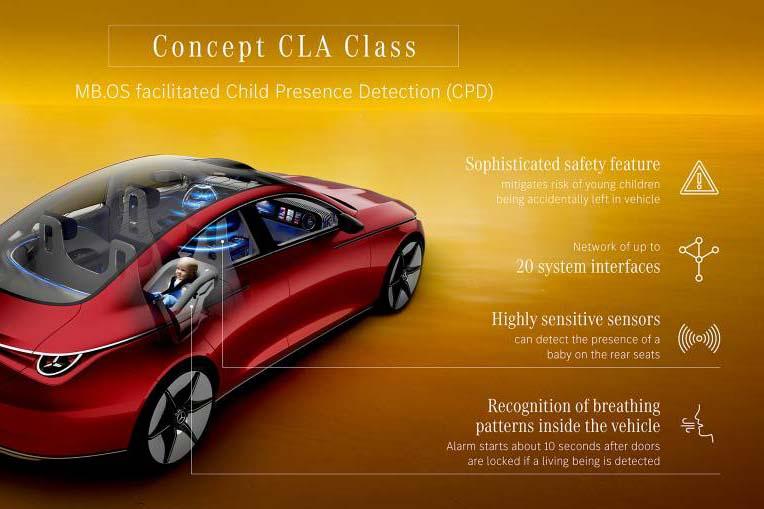 Concept CLA Class

MB.OS facilitated Child Presence Detection (CPD)

Sophisticated safety feature
mitigates risk of young children being accidentally left in vehicle

Network of up to
20 system interfaces

Highly sensitive sensors
can detect the presence of a baby on the rear seats

Recognition of breathing patterns inside the vehicle
Alarm starts about 10 seconds after doors are locked if a living being is detected